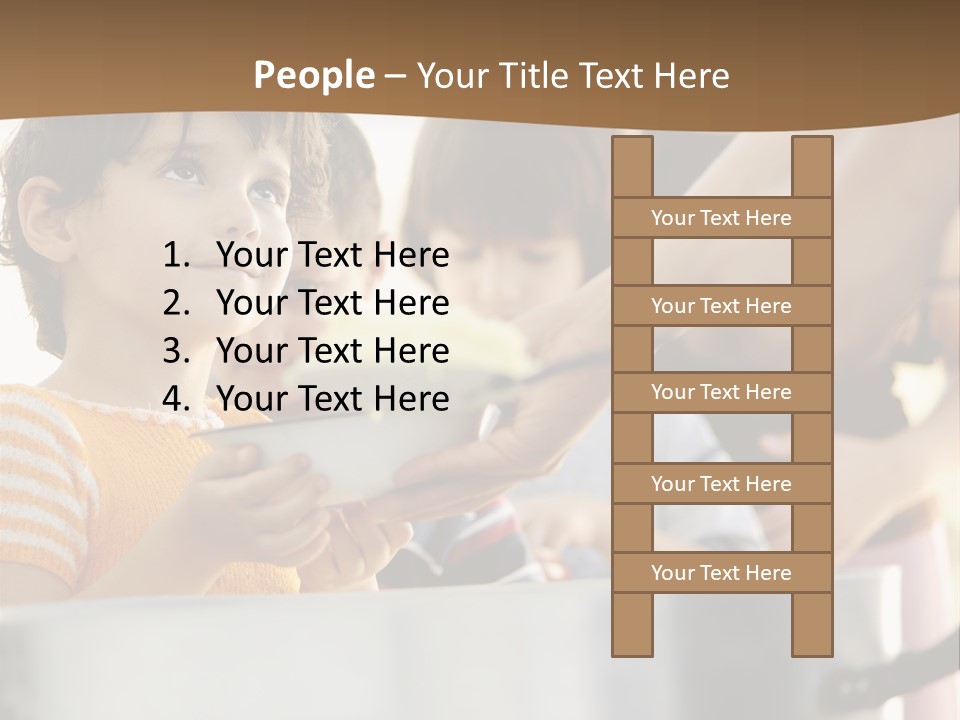 People – Your Title Text Here

1. Your Text Here
2. Your Text Here
3. Your Text Here
4. Your Text Here

Your Text Here

Your Text Here

Your Text Here

Your Text Here

Your Text Here